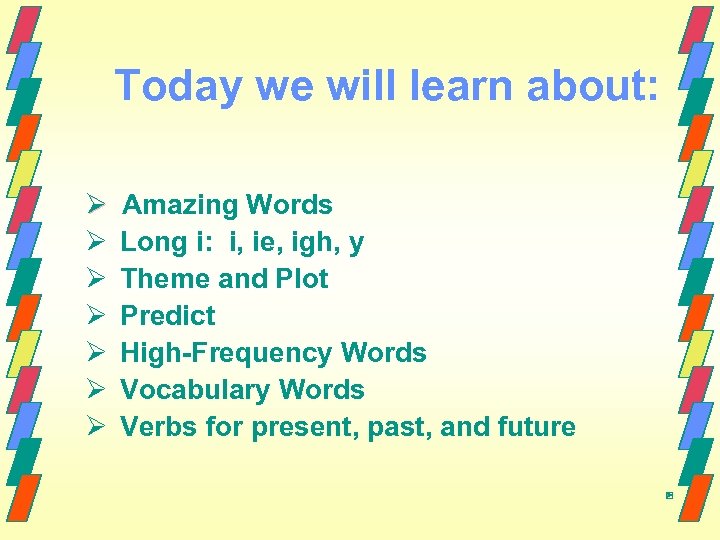 Today we will learn about:

➢ Amazing Words
➢ Long i: i, ie, igh, y
➢ Theme and Plot
➢ Predict
➢ High-Frequency Words
➢ Vocabulary Words
➢ Verbs for present, past, and future